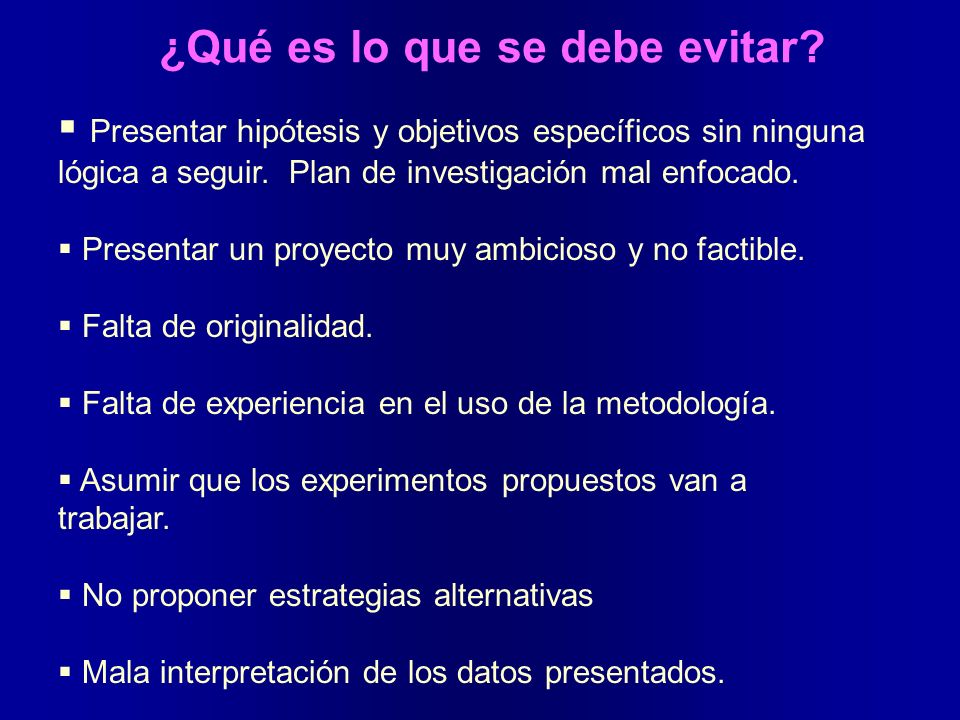 ¿Qué es lo que se debe evitar?

▪ Presentar hipótesis y objetivos específicos sin ninguna lógica a seguir. Plan de investigación mal enfocado.

▪ Presentar un proyecto muy ambicioso y no factible.

▪ Falta de originalidad.

▪ Falta de experiencia en el uso de la metodología.

▪ Asumir que los experimentos propuestos van a trabajar.

▪ No proponer estrategias alternativas

▪ Mala interpretación de los datos presentados.